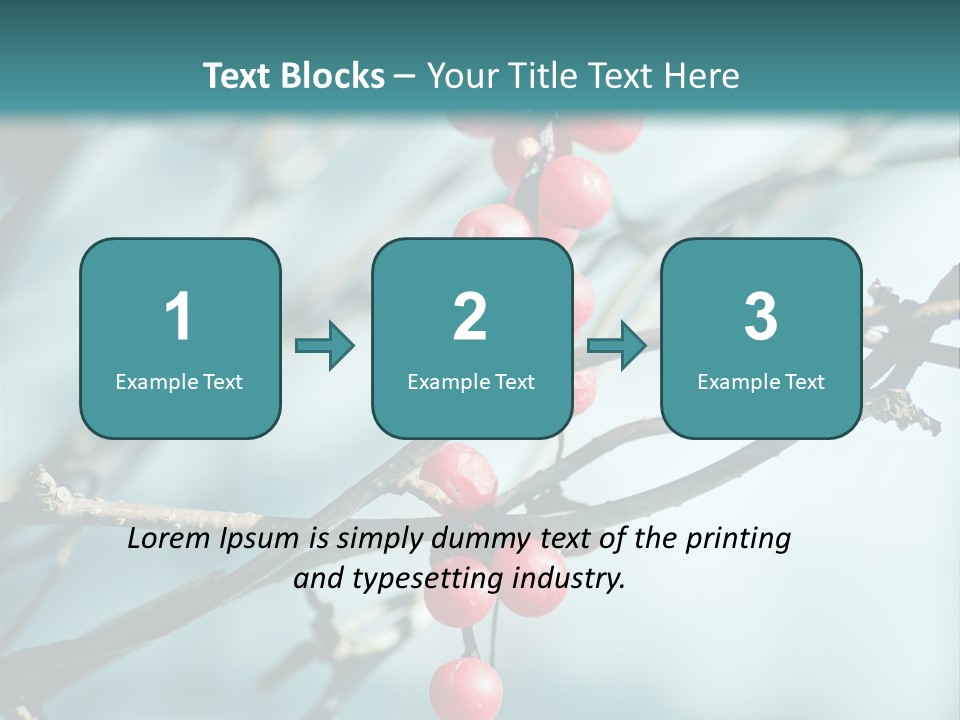 Text Blocks – Your Title Text Here

1
Example Text

2
Example Text

3
Example Text

Lorem Ipsum is simply dummy text of the printing and typesetting industry.